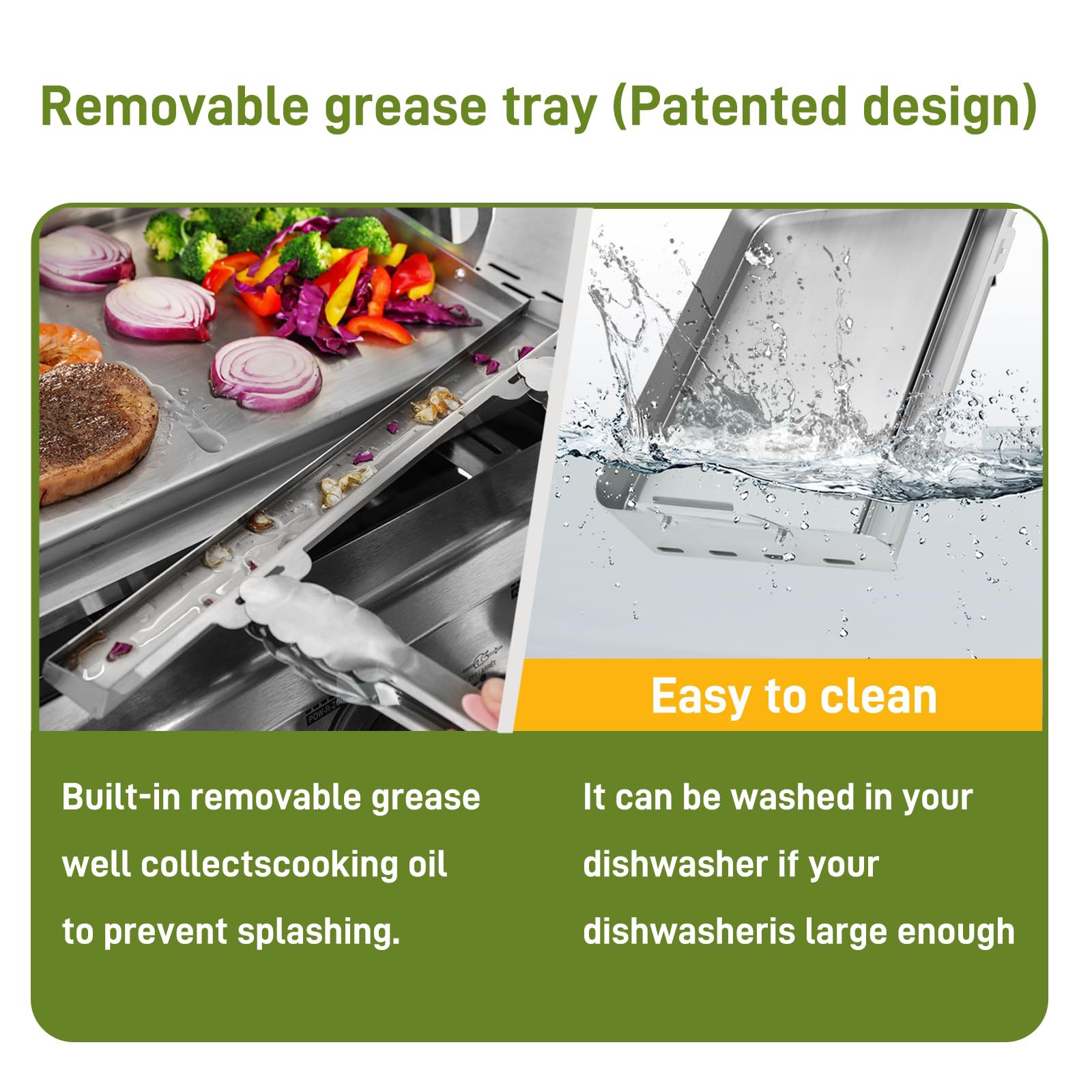 Removable grease tray (Patented design)

Easy to clean

Built-in removable grease well collectscooking oil to prevent splashing.

It can be washed in your dishwasher if your dishwasheris large enough